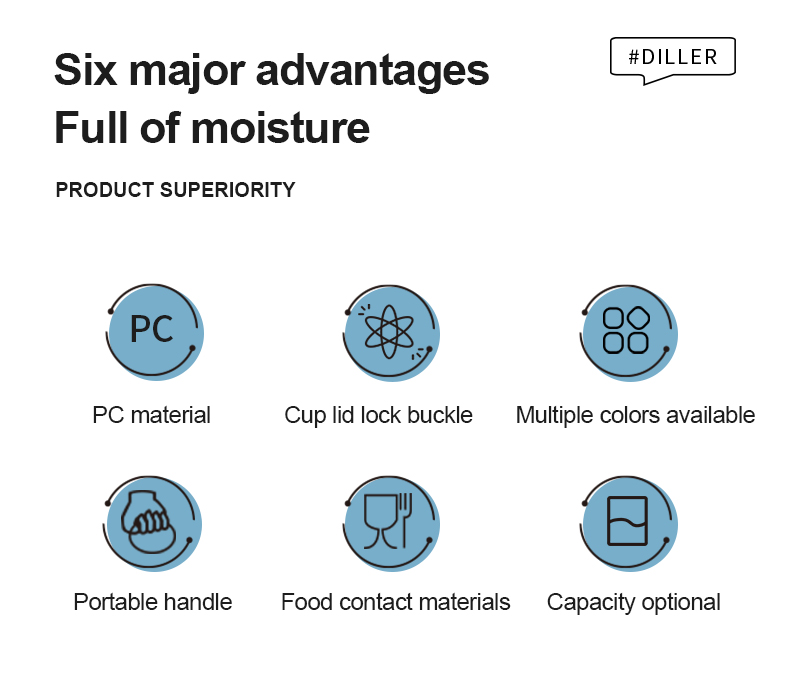 Six major advantages
Full of moisture

#DILLER

PRODUCT SUPERIORITY

PC

PC material

Cup lid lock buckle

Multiple colors available

Portable handle

Food contact materials

Capacity optional